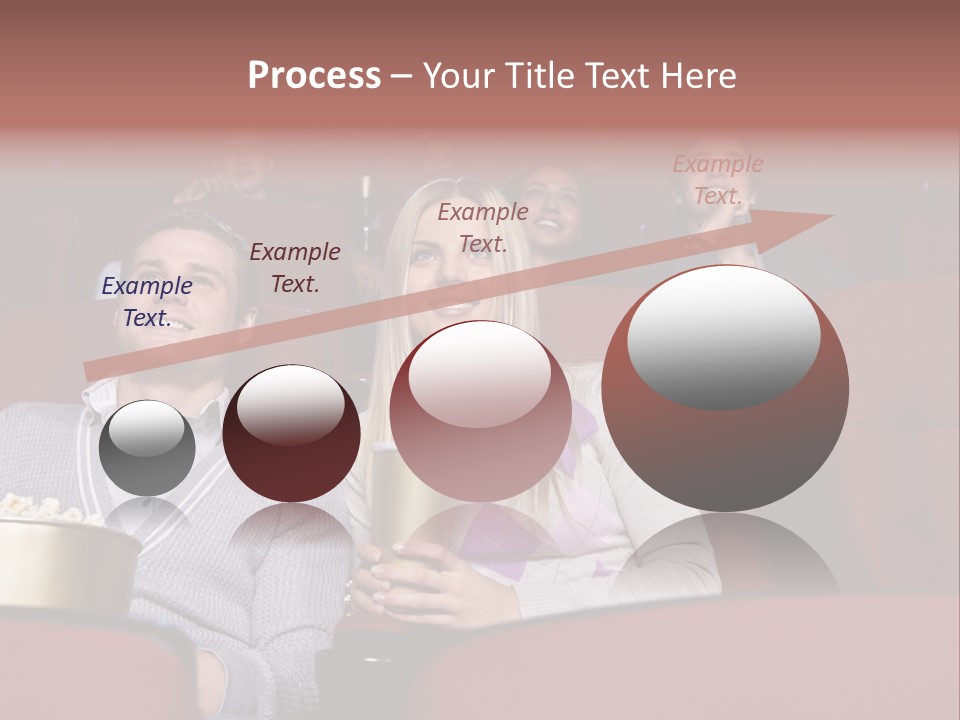 Process – Your Title Text Here

Example Text.

Example Text.

Example Text.

Example Text.